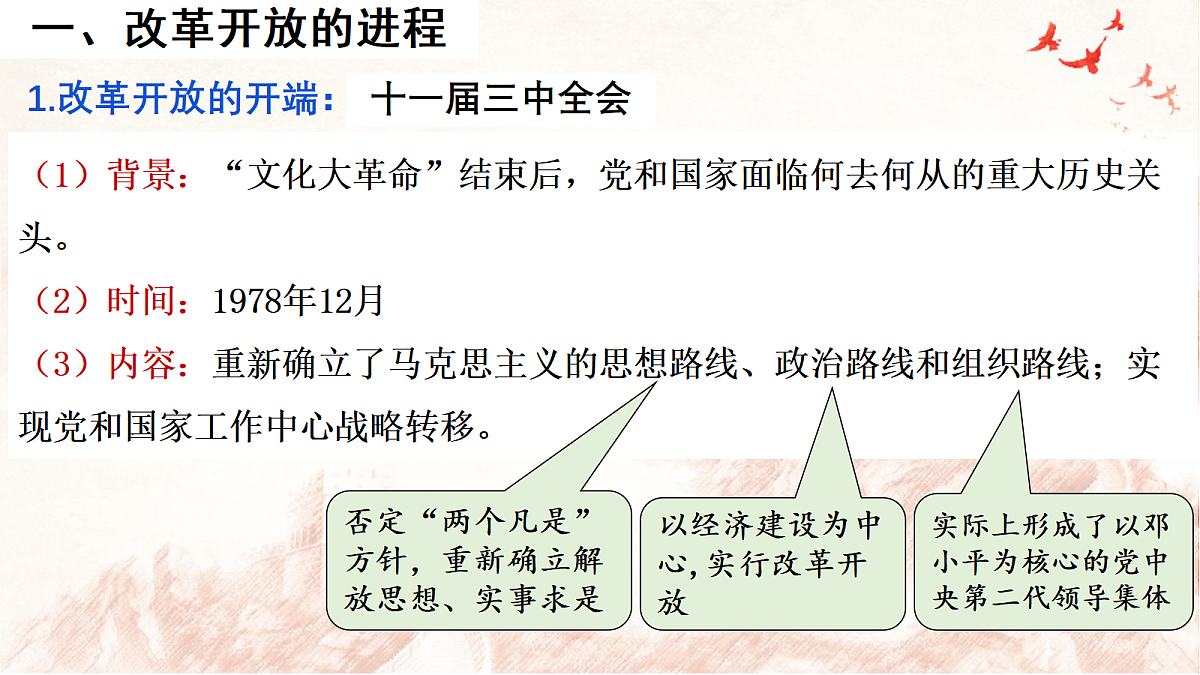 一、改革开放的进程

1.改革开放的开端： 十一届三中全会

（1）背景：“文化大革命”结束后，党和国家面临何去何从的重大历史关头。

（2）时间：1978年12月

（3）内容：重新确立了马克思主义的思想路线、政治路线和组织路线；实现党和国家工作中心战略转移。

否定“两个凡是”方针，重新确立解放思想、实事求是

以经济建设为中心,实行改革开放

实际上形成了以邓小平为核心的党中央第二代领导集体